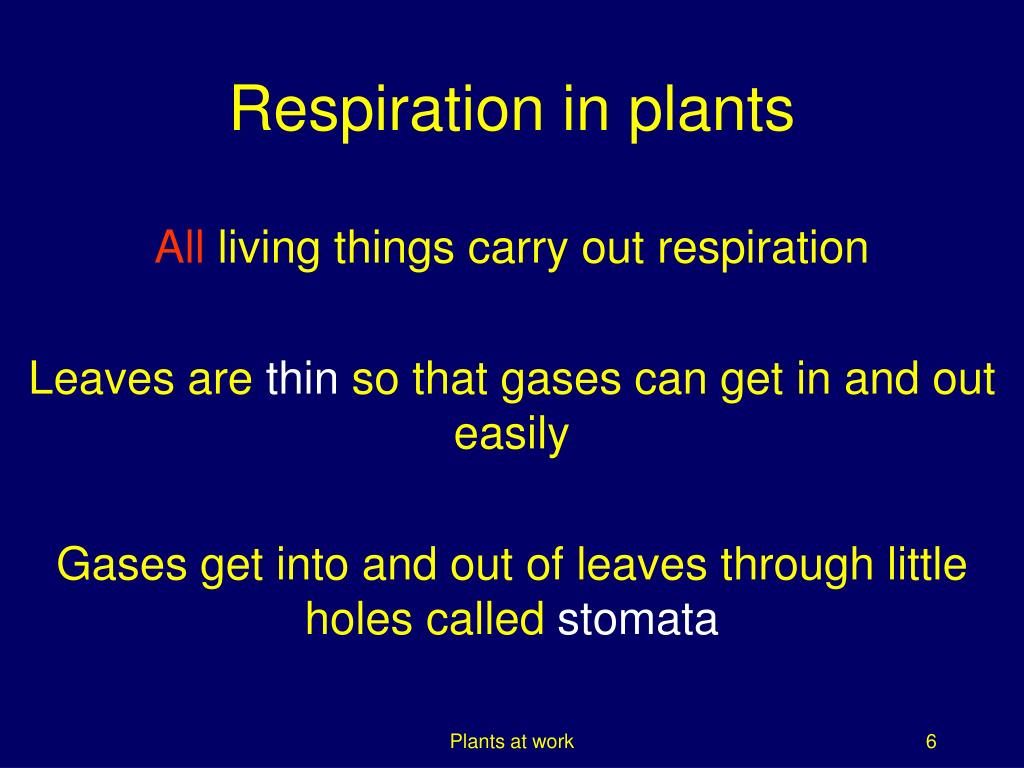 Respiration in plants

All living things carry out respiration

Leaves are thin so that gases can get in and out easily

Gases get into and out of leaves through little holes called stomata

Plants at work

6